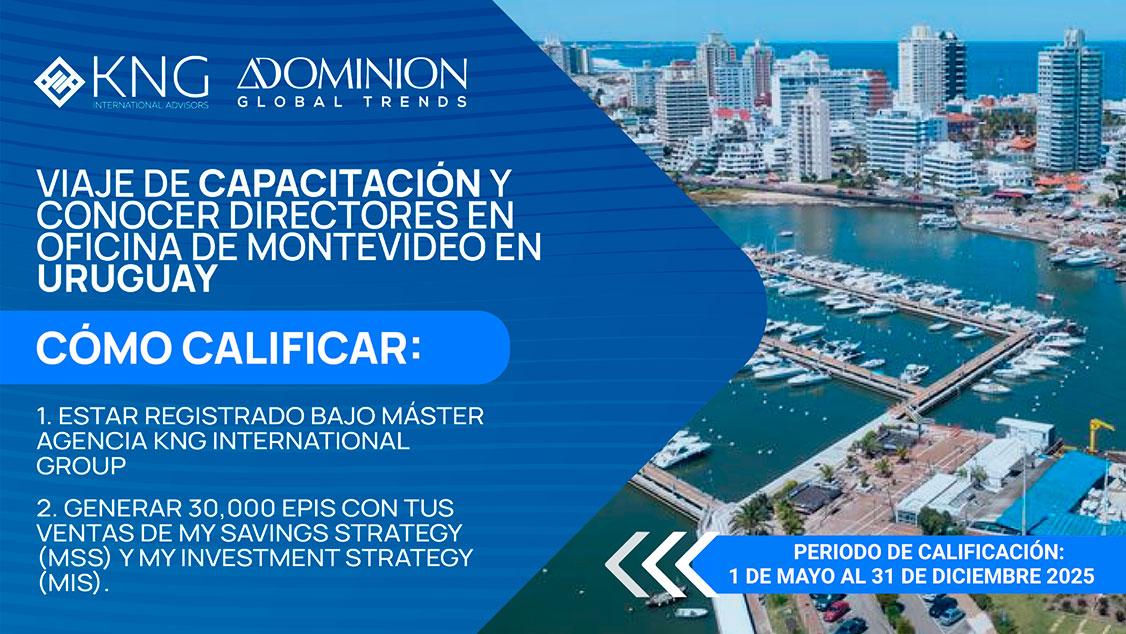 KNG
INTERNATIONAL ADVISORS

DOMINION
GLOBAL TRENDS

VIAJE DE CAPACITACIÓN Y CONOCER DIRECTORES EN OFICINA DE MONTEVIDEO EN URUGUAY

CÓMO CALIFICAR:

1. ESTAR REGISTRADO BAJO MÁSTER AGENCIA KNG INTERNATIONAL GROUP

2. GENERAR 30,000 EPIS CON TUS VENTAS DE MY SAVINGS STRATEGY (MSS) Y MY INVESTMENT STRATEGY (MIS).

PERIODO DE CALIFICACIÓN:
1 DE MAYO AL 31 DE DICIEMBRE 2025